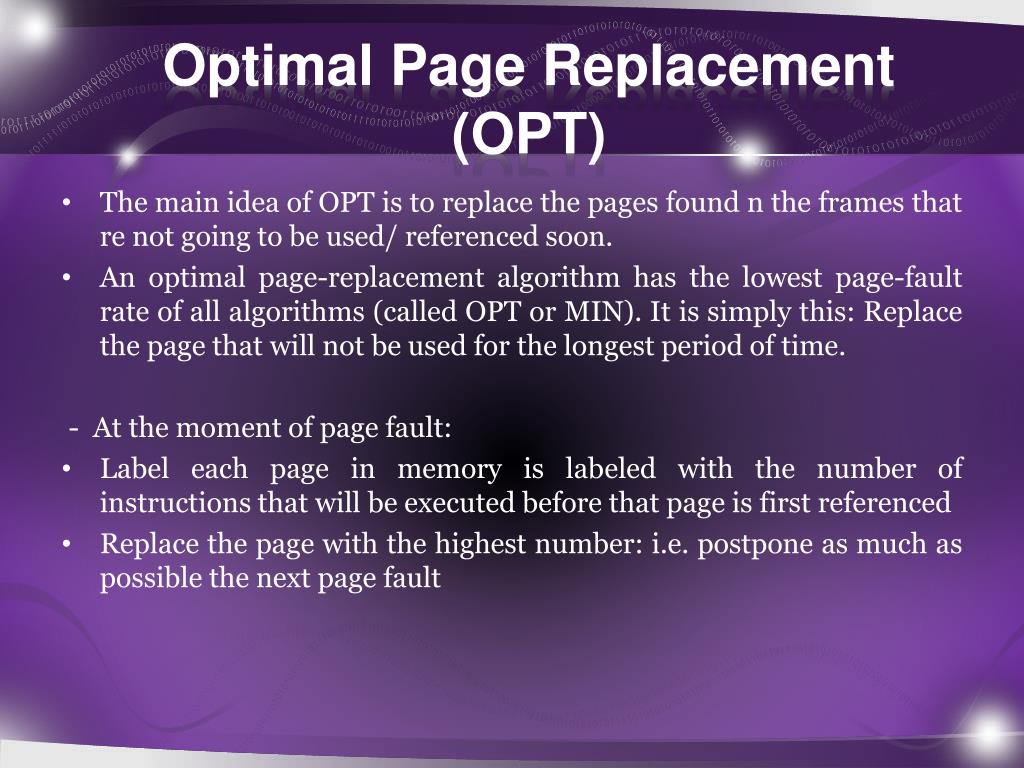 Optimal Page Replacement (OPT)

• The main idea of OPT is to replace the pages found n the frames that re not going to be used/ referenced soon.

• An optimal page-replacement algorithm has the lowest page-fault rate of all algorithms (called OPT or MIN). It is simply this: Replace the page that will not be used for the longest period of time.

- At the moment of page fault:

• Label each page in memory is labeled with the number of instructions that will be executed before that page is first referenced

• Replace the page with the highest number: i.e. postpone as much as possible the next page fault